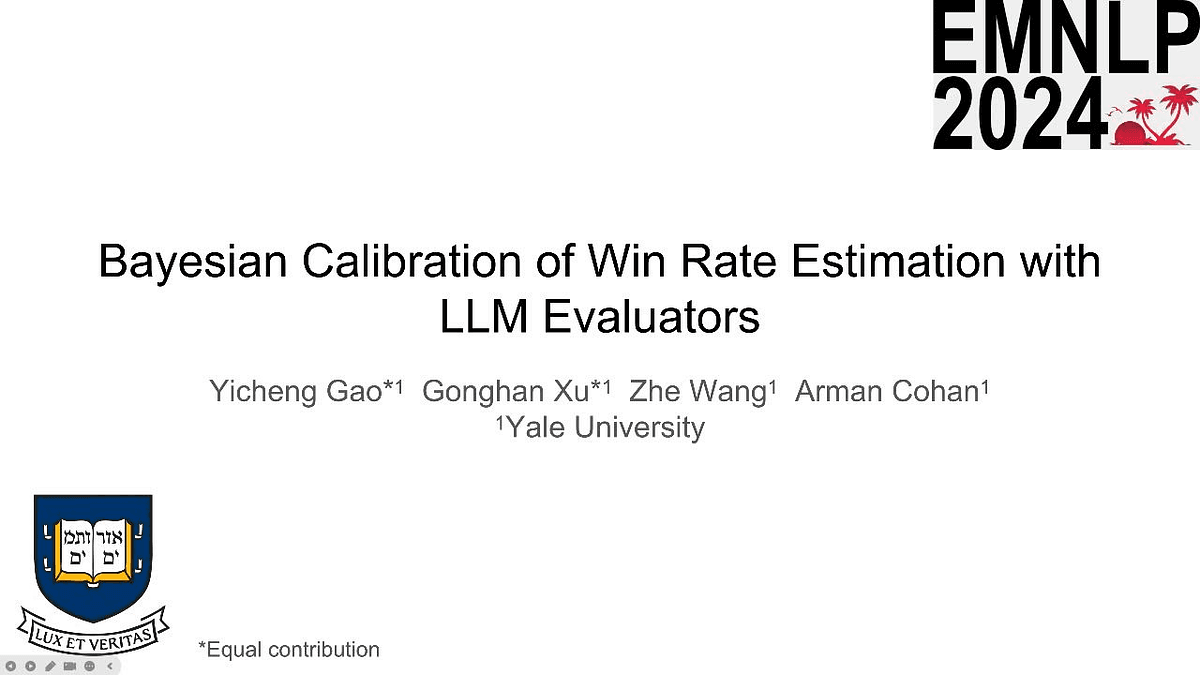 EMNLP 2024

Bayesian Calibration of Win Rate Estimation with LLM Evaluators

Yicheng Gao*$^1$ Gonghan Xu*$^1$ Zhe Wang$^1$ Arman Cohan$^1$
$^1$Yale University

אורים ותמים

LUX ET VERITAS

*Equal contribution